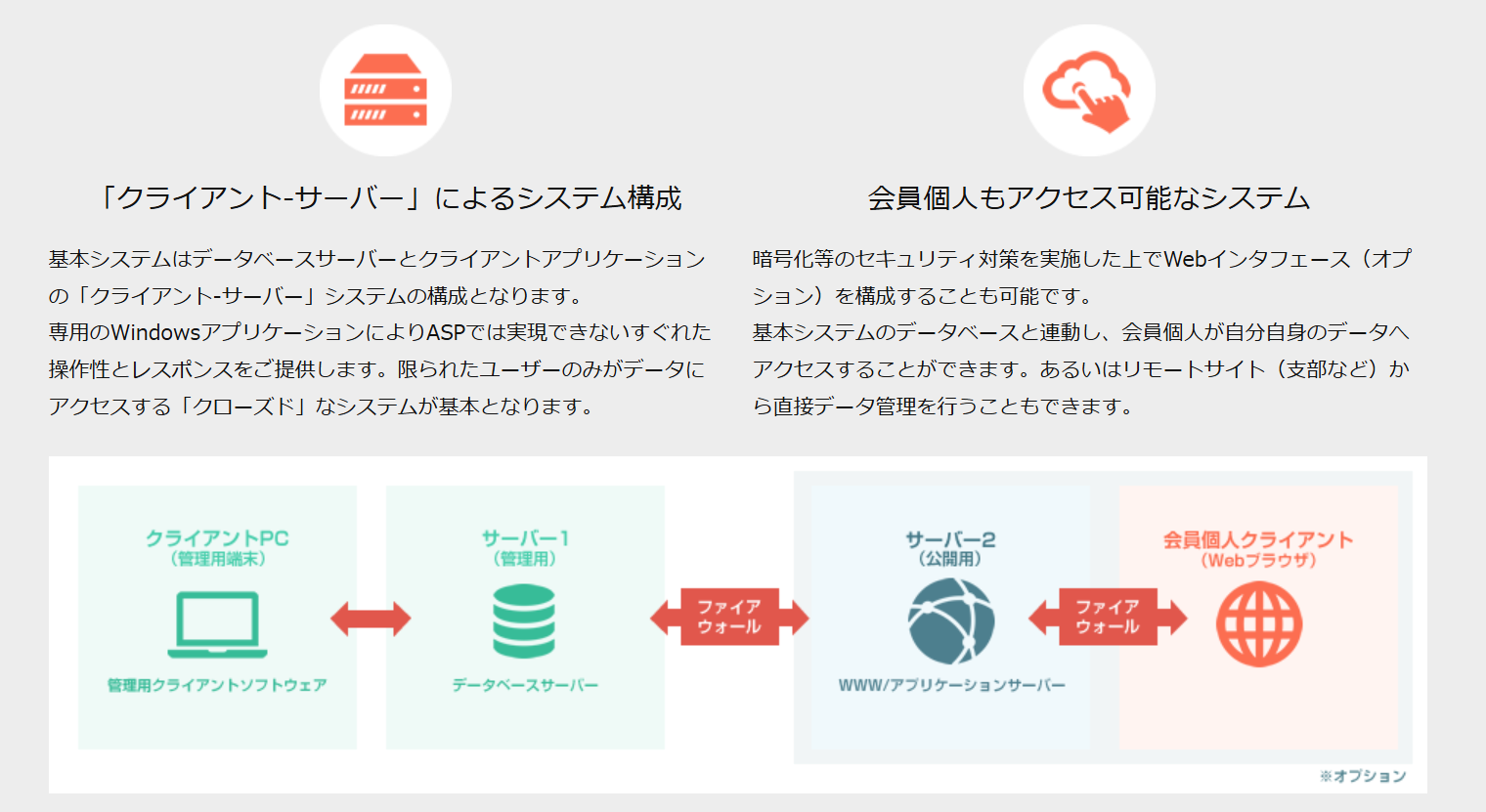 「クライアント-サーバー」によるシステム構成

基本システムはデータベースサーバーとクライアントアプリケーションの「クライアント-サーバー」システムの構成となります。
専用のWindowsアプリケーションによりASPでは実現できないすぐれた操作性とレスポンスをご提供します。限られたユーザーのみがデータにアクセスする「クローズド」なシステムが基本となります。

会員個人もアクセス可能なシステム

暗号化等のセキュリティ対策を実施した上でWebインタフェース（オプション）を構成することも可能です。
基本システムのデータベースと連動し、会員個人が自分自身のデータへアクセスすることができます。あるいはリモートサイト（支部など）から直接データ管理を行うこともできます。

クライアントPC
（管理用端末）
管理用クライアントソフトウェア

サーバー1
（管理用）
データベースサーバー

ファイアウォール

サーバー2
（公開用）
WWW/アプリケーションサーバー

ファイアウォール

会員個人クライアント
（Webブラウザ）

※オプション